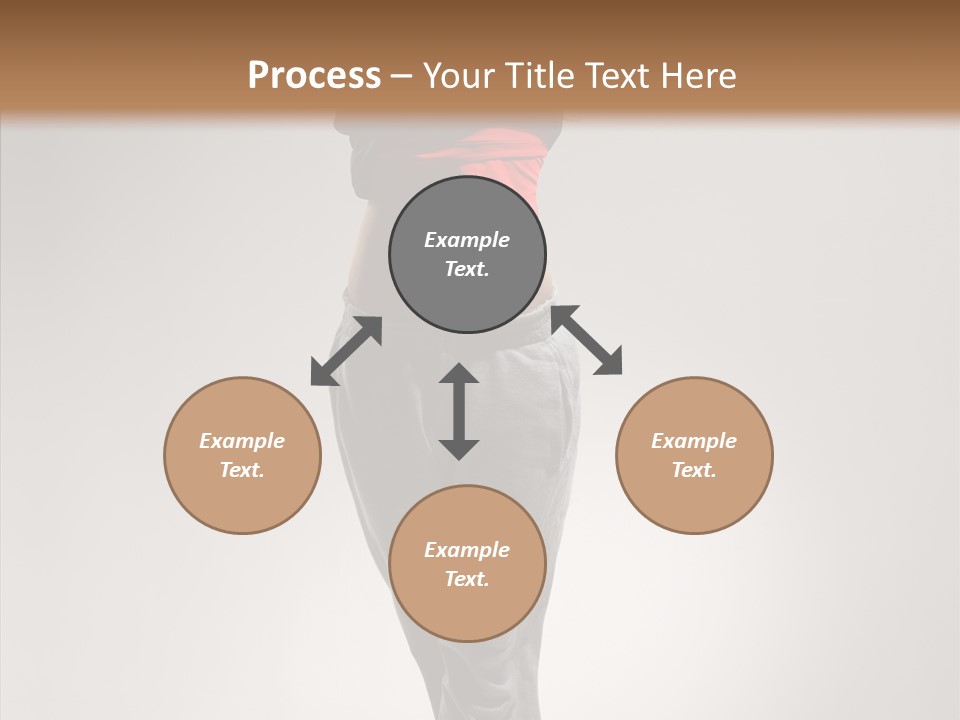 Process – Your Title Text Here

Example Text.

Example Text.

Example Text.

Example Text.